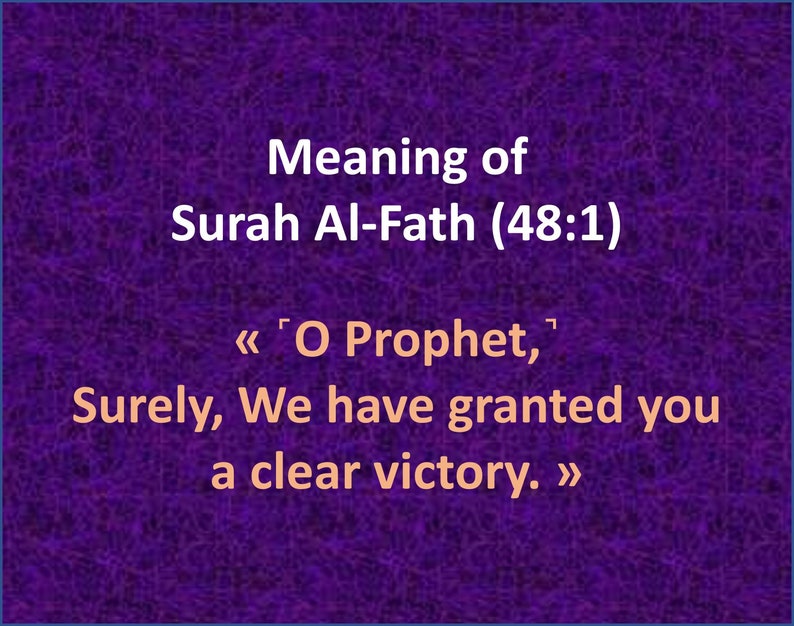 Meaning of
Surah Al-Fath (48:1)

« ˹O Prophet,˺
Surely, We have granted you
a clear victory. »